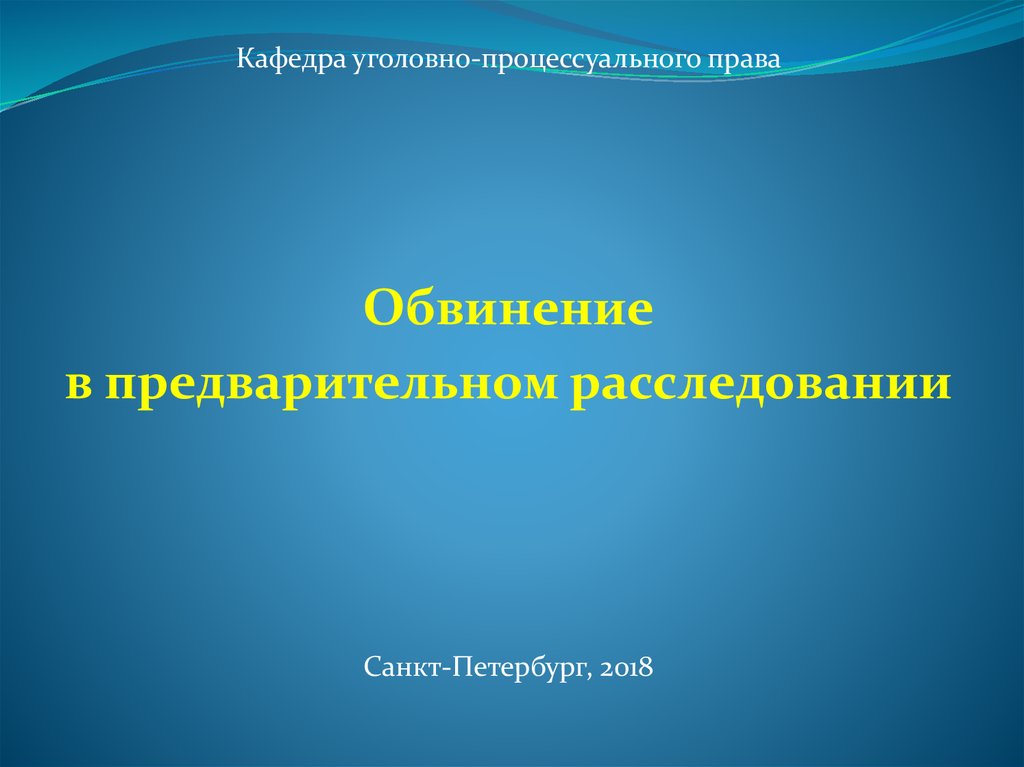 Кафедра уголовно-процессуального права

Обвинение
в предварительном расследовании

Санкт-Петербург, 2018